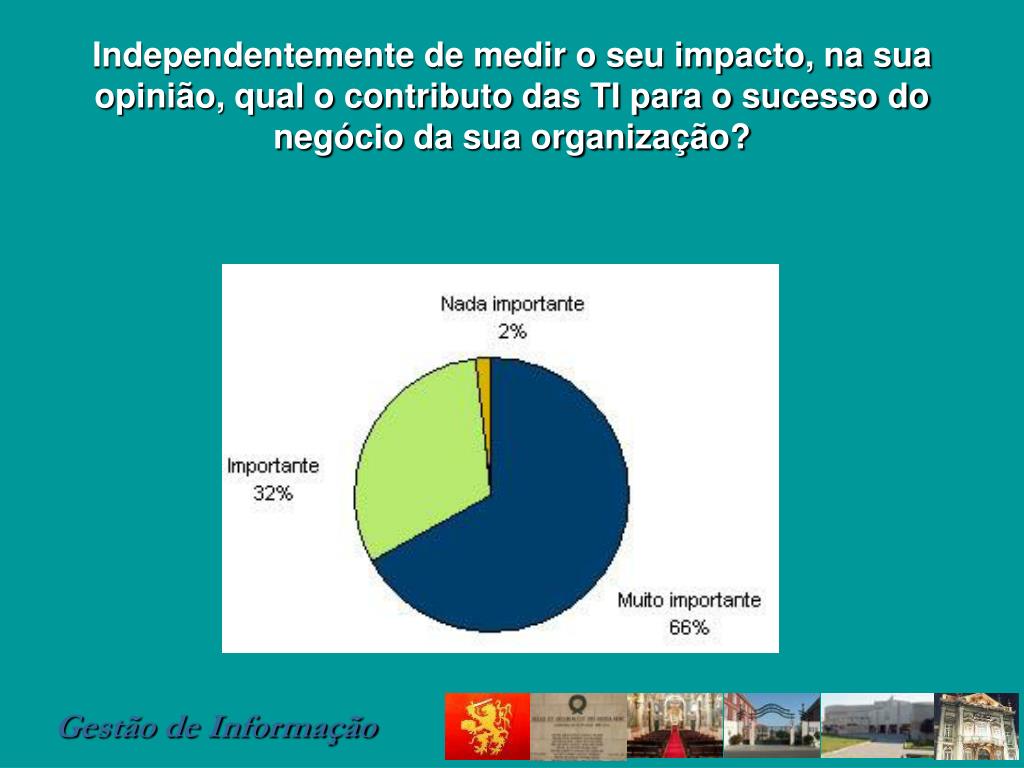 Independentemente de medir o seu impacto, na sua opinião, qual o contributo das TI para o sucesso do negócio da sua organização?

Nada importante
2%

Importante
32%

Muito importante
66%

Gestão de Informação